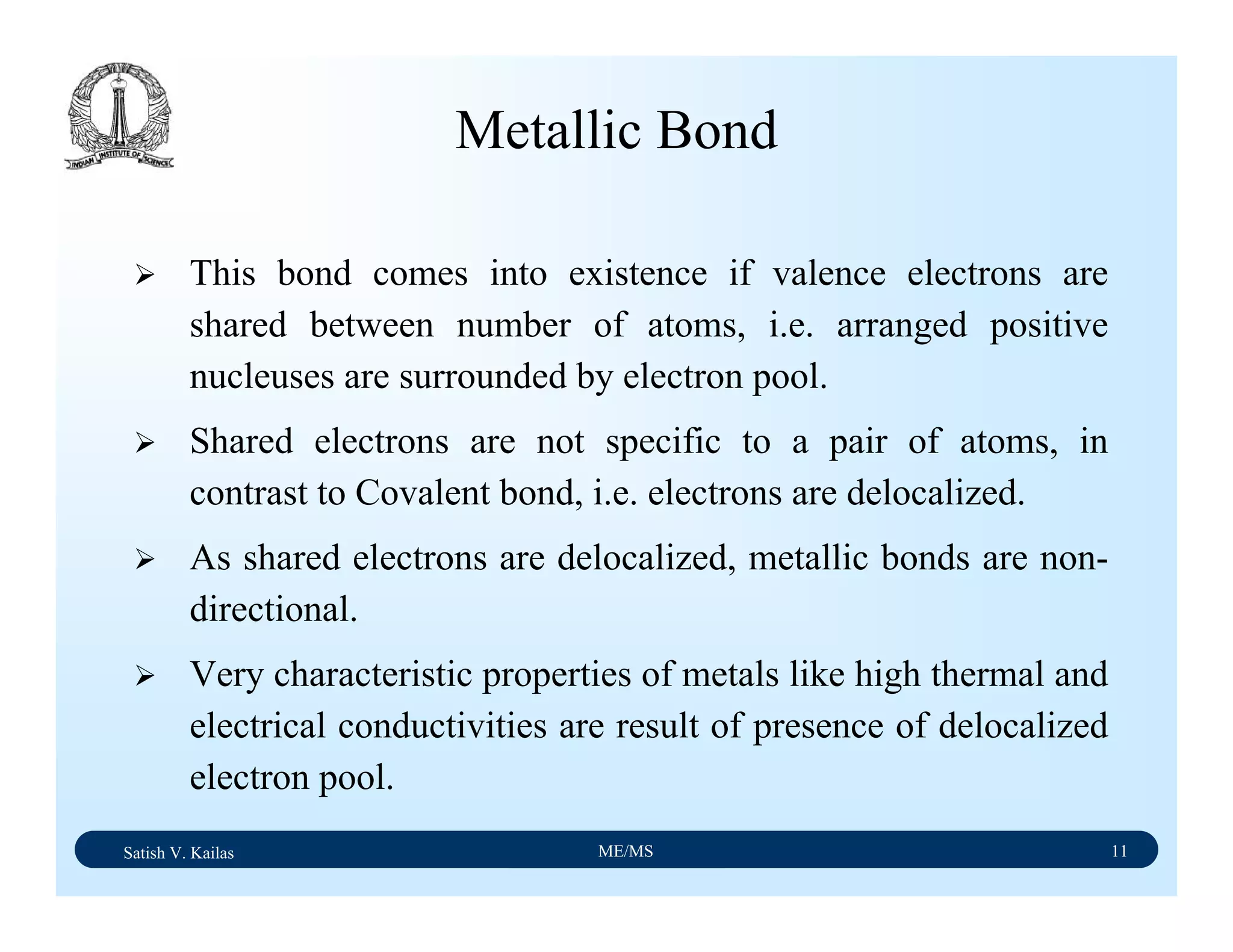 INDIAN INSTITUTE OF SCIENCE

Metallic Bond

➢ This bond comes into existence if valence electrons are shared between number of atoms, i.e. arranged positive nucleuses are surrounded by electron pool.

➢ Shared electrons are not specific to a pair of atoms, in contrast to Covalent bond, i.e. electrons are delocalized.

➢ As shared electrons are delocalized, metallic bonds are non-directional.

➢ Very characteristic properties of metals like high thermal and electrical conductivities are result of presence of delocalized electron pool.

Satish V. Kailas ME/MS 11